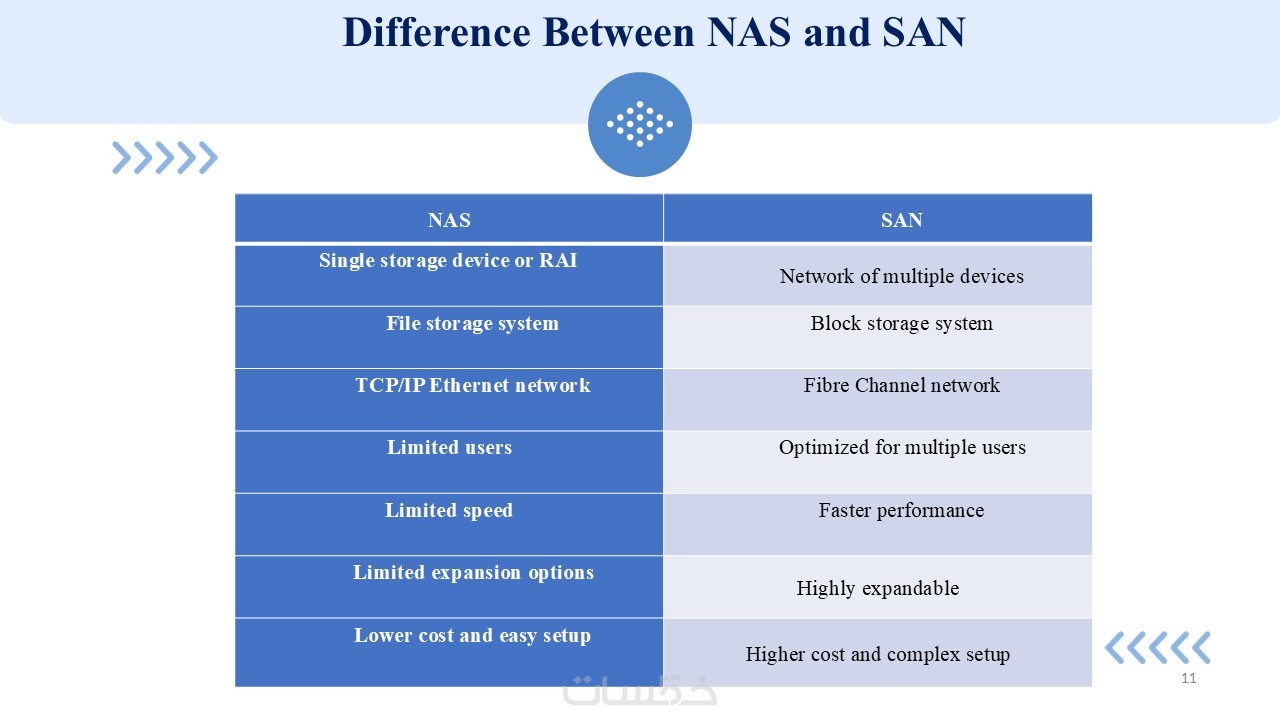 Difference Between NAS and SAN

| NAS | SAN |
|---|---|
| Single storage device or RAI | Network of multiple devices |
| File storage system | Block storage system |
| TCP/IP Ethernet network | Fibre Channel network |
| Limited users | Optimized for multiple users |
| Limited speed | Faster performance |
| Limited expansion options | Highly expandable |
| Lower cost and easy setup | Higher cost and complex setup |

خمسات

11